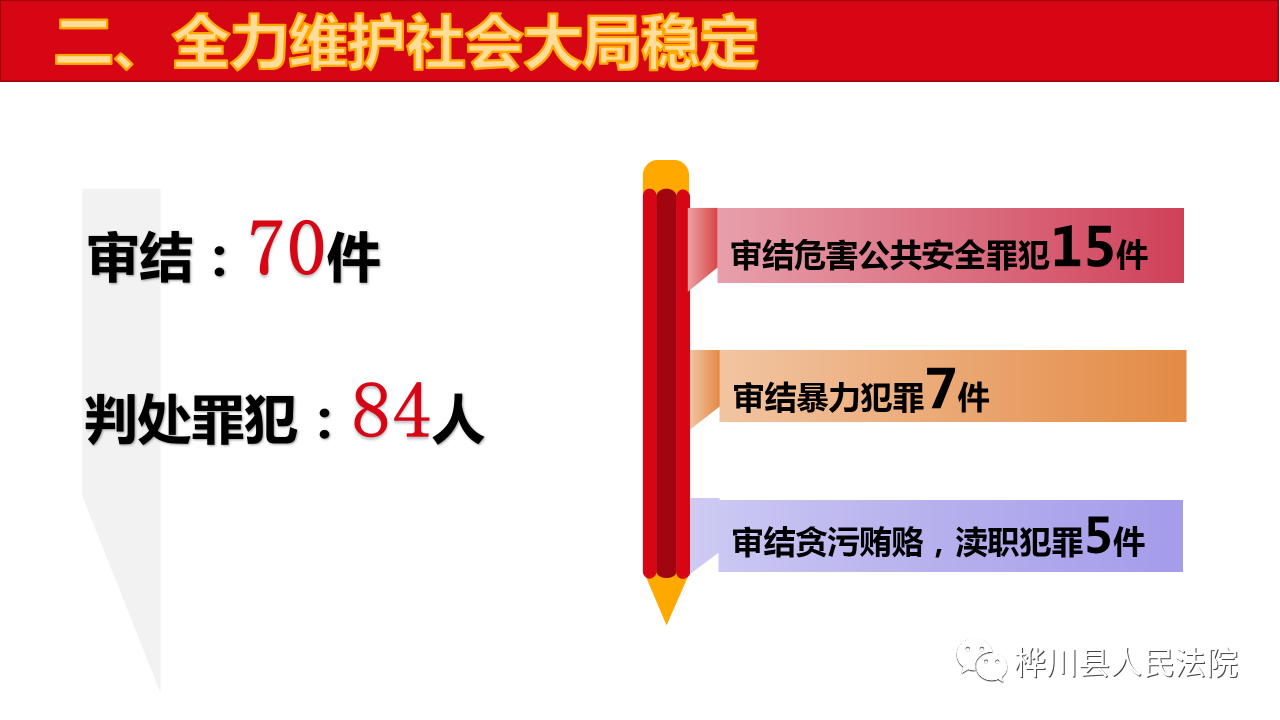 二、全力维护社会大局稳定

审结：70件

判处罪犯：84人

审结危害公共安全罪犯15件

审结暴力犯罪7件

审结贪污贿赂，渎职犯罪5件

桦川县人民法院